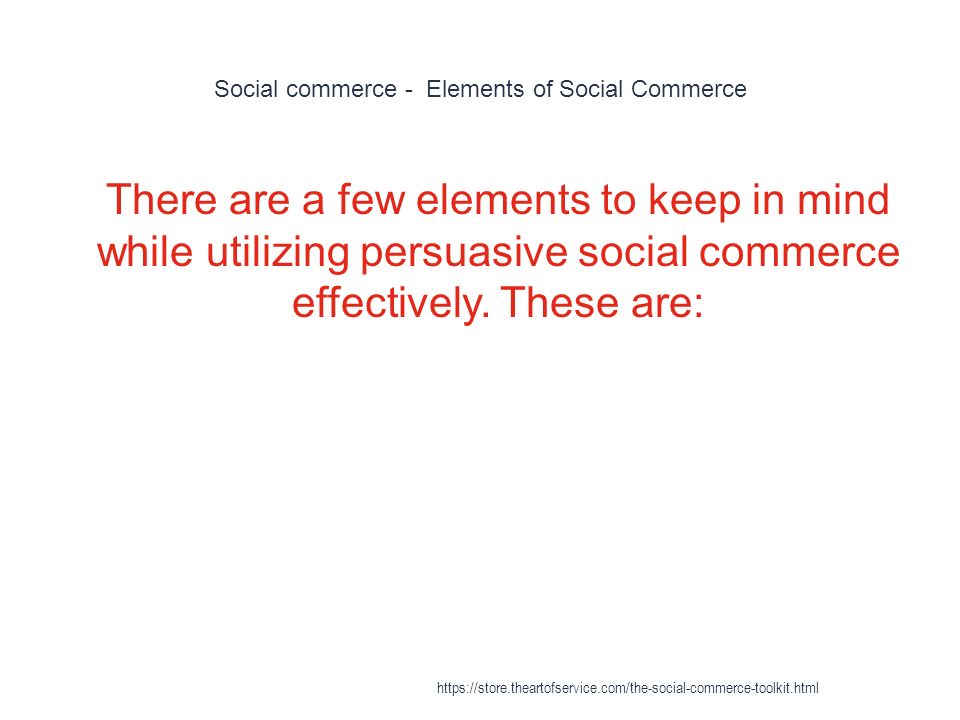 Social commerce -  Elements of Social Commerce

There are a few elements to keep in mind while utilizing persuasive social commerce effectively. These are:

https://store.theartofservice.com/the-social-commerce-toolkit.html